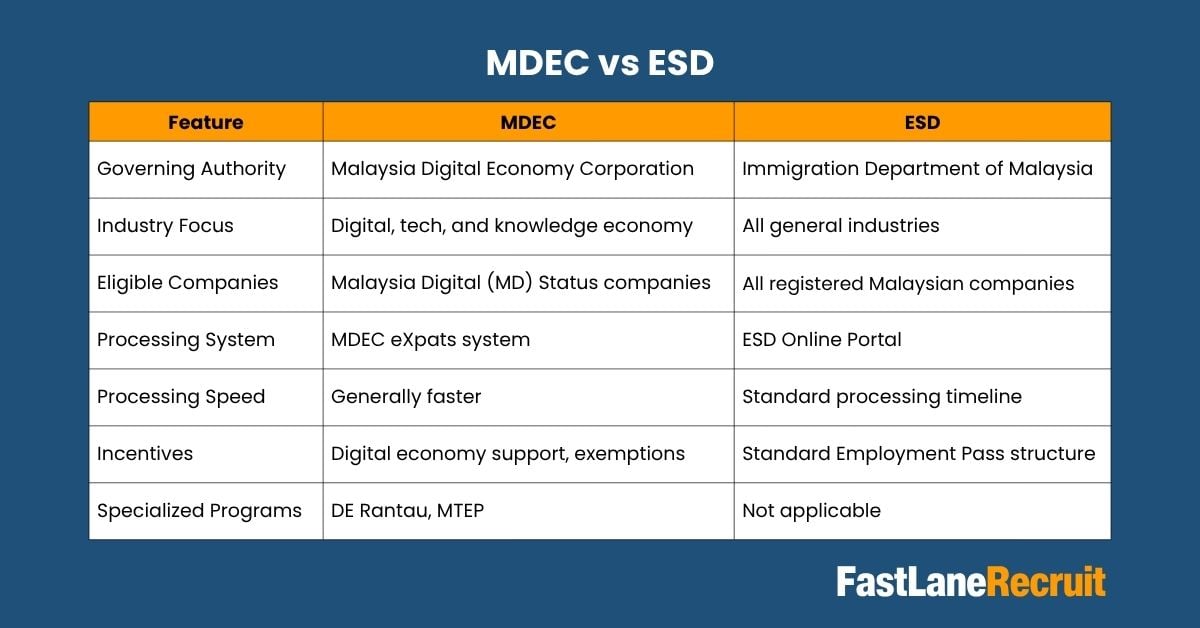 MDEC vs ESD

| Feature | MDEC | ESD |
|---|---|---|
| Governing Authority | Malaysia Digital Economy Corporation | Immigration Department of Malaysia |
| Industry Focus | Digital, tech, and knowledge economy | All general industries |
| Eligible Companies | Malaysia Digital (MD) Status companies | All registered Malaysian companies |
| Processing System | MDEC eXpats system | ESD Online Portal |
| Processing Speed | Generally faster | Standard processing timeline |
| Incentives | Digital economy support, exemptions | Standard Employment Pass structure |
| Specialized Programs | DE Rantau, MTEP | Not applicable |

FastLaneRecruit